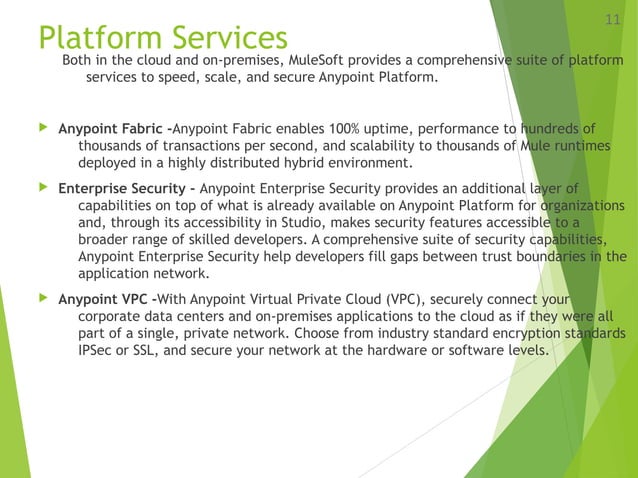 11

Platform Services

Both in the cloud and on-premises, MuleSoft provides a comprehensive suite of platform services to speed, scale, and secure Anypoint Platform.

Anypoint Fabric -Anypoint Fabric enables 100% uptime, performance to hundreds of thousands of transactions per second, and scalability to thousands of Mule runtimes deployed in a highly distributed hybrid environment.

Enterprise Security - Anypoint Enterprise Security provides an additional layer of capabilities on top of what is already available on Anypoint Platform for organizations and, through its accessibility in Studio, makes security features accessible to a broader range of skilled developers. A comprehensive suite of security capabilities, Anypoint Enterprise Security help developers fill gaps between trust boundaries in the application network.

Anypoint VPC -With Anypoint Virtual Private Cloud (VPC), securely connect your corporate data centers and on-premises applications to the cloud as if they were all part of a single, private network. Choose from industry standard encryption standards IPSec or SSL, and secure your network at the hardware or software levels.